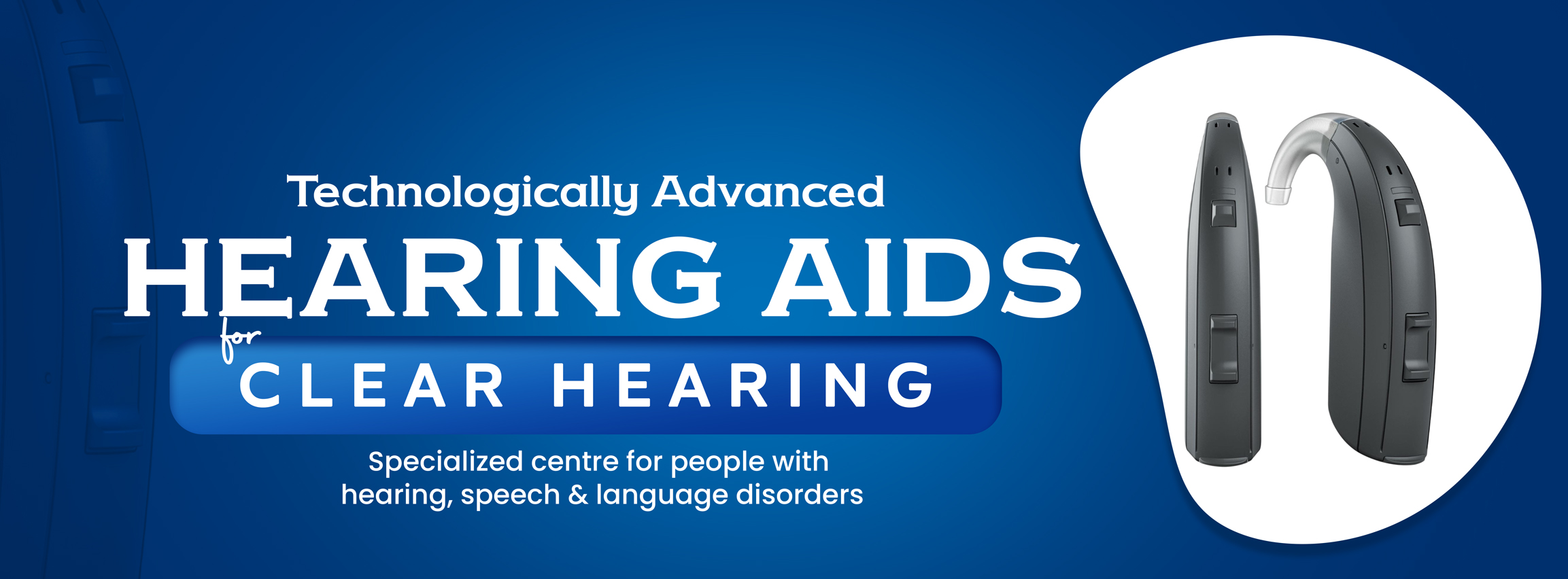 Technologically Advanced
HEARING AIDS
for
CLEAR HEARING

Specialized centre for people with hearing, speech & language disorders